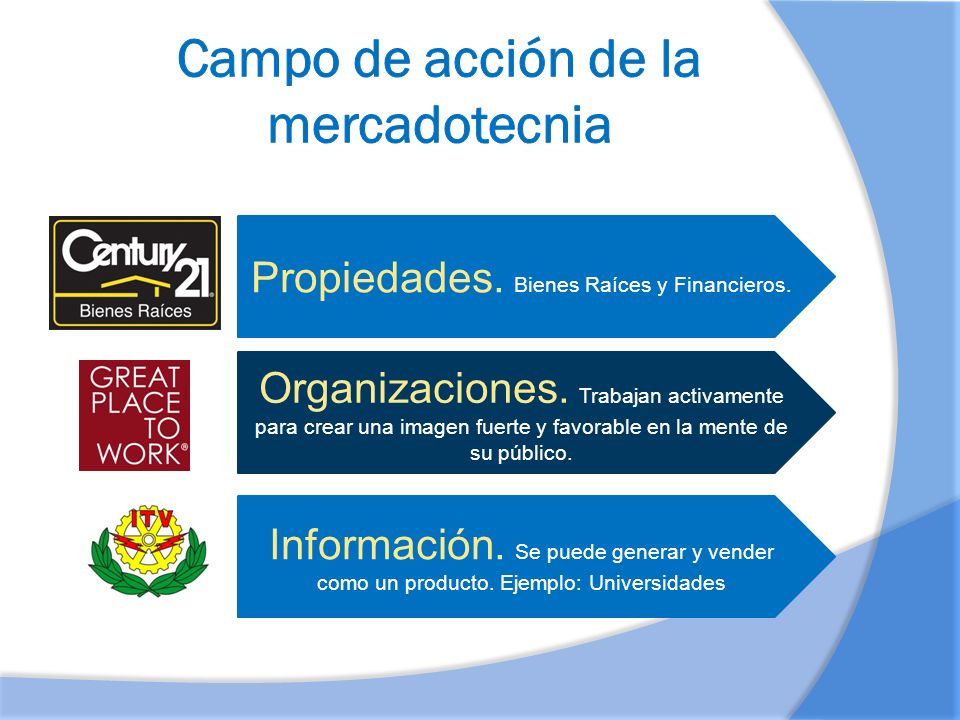 Campo de acción de la mercadotecnia

Century 21
Bienes Raíces

Propiedades. Bienes Raíces y Financieros.

GREAT PLACE TO WORK®

Organizaciones. Trabajan activamente para crear una imagen fuerte y favorable en la mente de su público.

ITV

Información. Se puede generar y vender como un producto. Ejemplo: Universidades